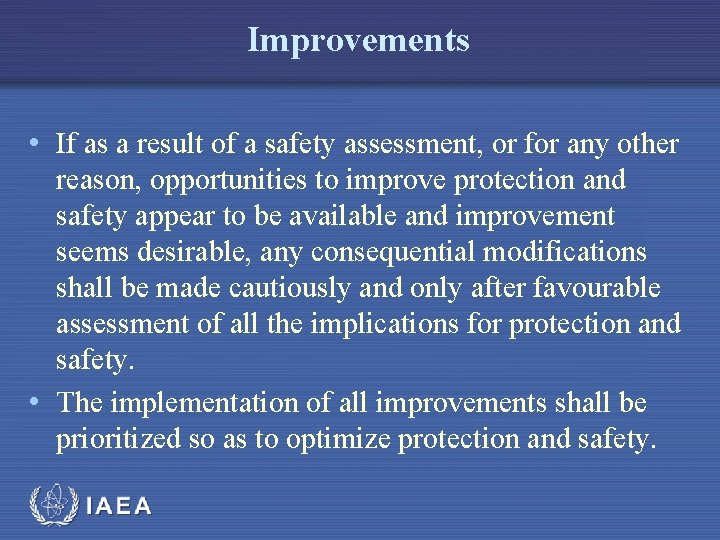 Improvements

• If as a result of a safety assessment, or for any other reason, opportunities to improve protection and safety appear to be available and improvement seems desirable, any consequential modifications shall be made cautiously and only after favourable assessment of all the implications for protection and safety.
• The implementation of all improvements shall be prioritized so as to optimize protection and safety.

IAEA